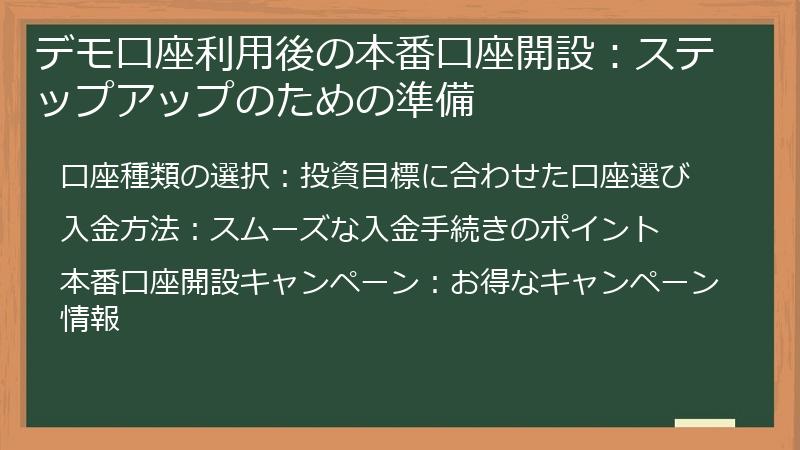 デモ口座利用後の本番口座開設：ステップアップのための準備

口座種類の選択：投資目標に合わせた口座選び

入金方法：スムーズな入金手続きのポイント

本番口座開設キャンペーン：お得なキャンペーン情報